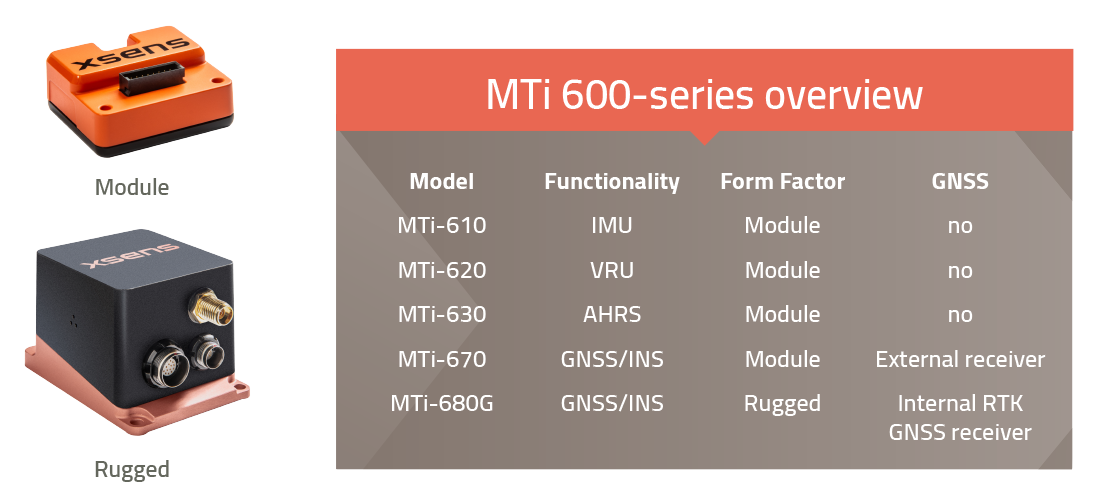 xsens

Module

xsens

Rugged

MTi 600-series overview

| Model | Functionality | Form Factor | GNSS |
|---|---|---|---|
| MTi-610 | IMU | Module | no |
| MTi-620 | VRU | Module | no |
| MTi-630 | AHRS | Module | no |
| MTi-670 | GNSS/INS | Module | External receiver |
| MTi-680G | GNSS/INS | Rugged | Internal RTK GNSS receiver |